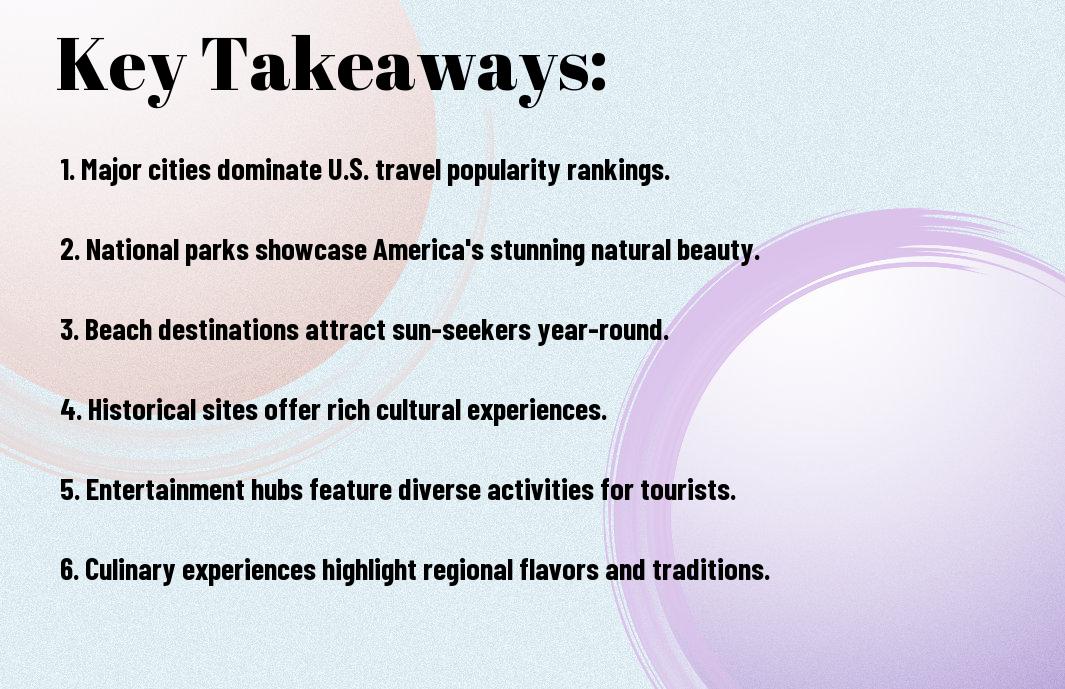 Key Takeaways:

1. Major cities dominate U.S. travel popularity rankings.

2. National parks showcase America's stunning natural beauty.

3. Beach destinations attract sun-seekers year-round.

4. Historical sites offer rich cultural experiences.

5. Entertainment hubs feature diverse activities for tourists.

6. Culinary experiences highlight regional flavors and traditions.